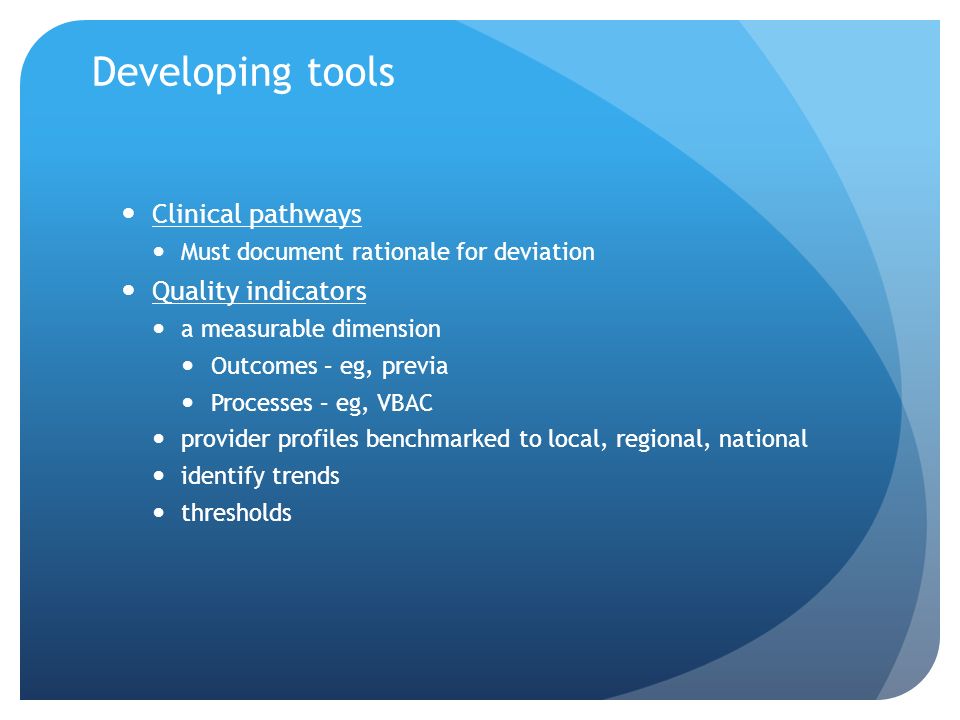 Developing tools

- Clinical pathways
  - Must document rationale for deviation
- Quality indicators
  - a measurable dimension
    - Outcomes – eg, previa
    - Processes – eg, VBAC
  - provider profiles benchmarked to local, regional, national
  - identify trends
  - thresholds